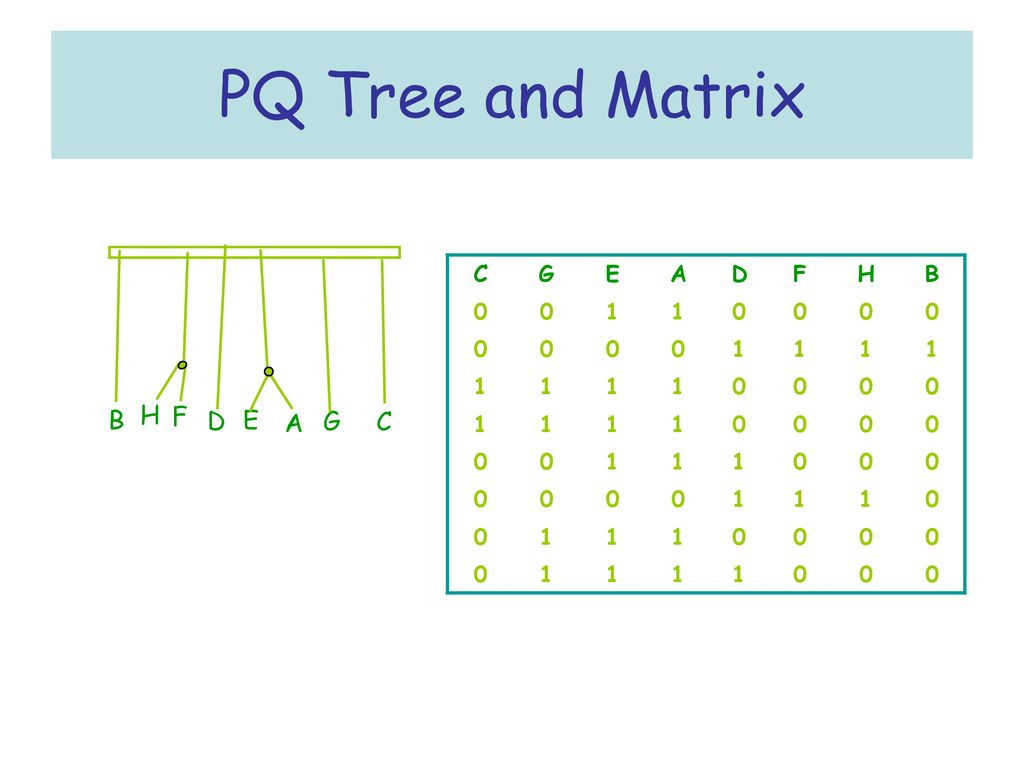 PQ Tree and Matrix

B H F D E A G C

| C | G | E | A | D | F | H | B |
|---|---|---|---|---|---|---|---|
| 0 | 0 | 1 | 1 | 0 | 0 | 0 | 0 |
| 0 | 0 | 0 | 0 | 1 | 1 | 1 | 1 |
| 1 | 1 | 1 | 1 | 0 | 0 | 0 | 0 |
| 1 | 1 | 1 | 1 | 0 | 0 | 0 | 0 |
| 0 | 0 | 1 | 1 | 1 | 0 | 0 | 0 |
| 0 | 0 | 0 | 0 | 1 | 1 | 1 | 0 |
| 0 | 1 | 1 | 1 | 0 | 0 | 0 | 0 |
| 0 | 1 | 1 | 1 | 1 | 0 | 0 | 0 |